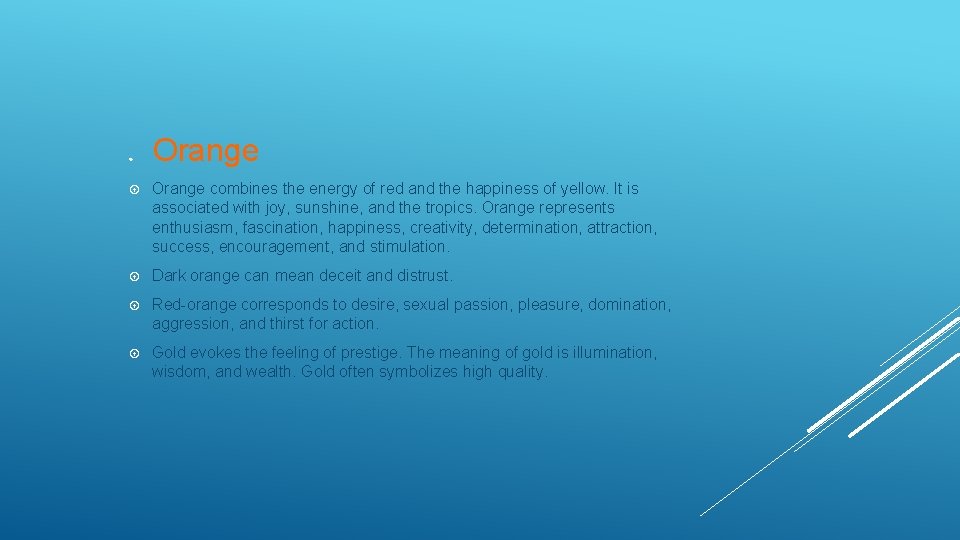 Orange

Orange combines the energy of red and the happiness of yellow. It is associated with joy, sunshine, and the tropics. Orange represents enthusiasm, fascination, happiness, creativity, determination, attraction, success, encouragement, and stimulation.

Dark orange can mean deceit and distrust.

Red-orange corresponds to desire, sexual passion, pleasure, domination, aggression, and thirst for action.

Gold evokes the feeling of prestige. The meaning of gold is illumination, wisdom, and wealth. Gold often symbolizes high quality.